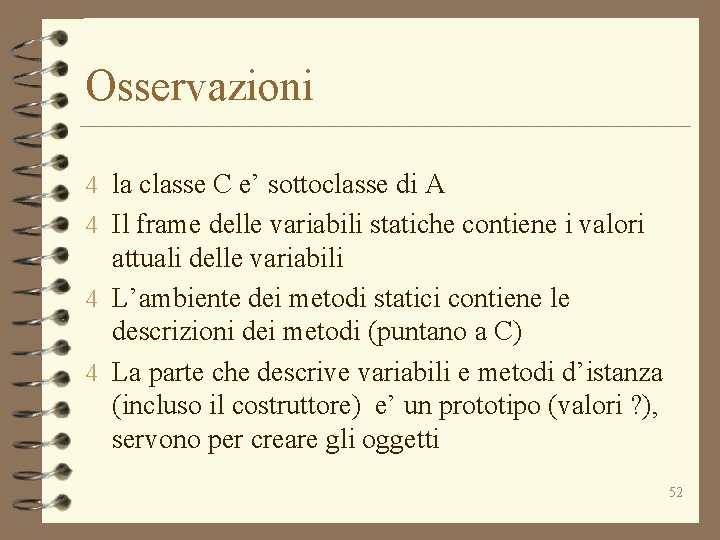 Osservazioni

4 la classe C e’ sottoclasse di A

4 Il frame delle variabili statiche contiene i valori attuali delle variabili

4 L’ambiente dei metodi statici contiene le descrizioni dei metodi (puntano a C)

4 La parte che descrive variabili e metodi d’istanza (incluso il costruttore) e’ un prototipo (valori ?), servono per creare gli oggetti

52